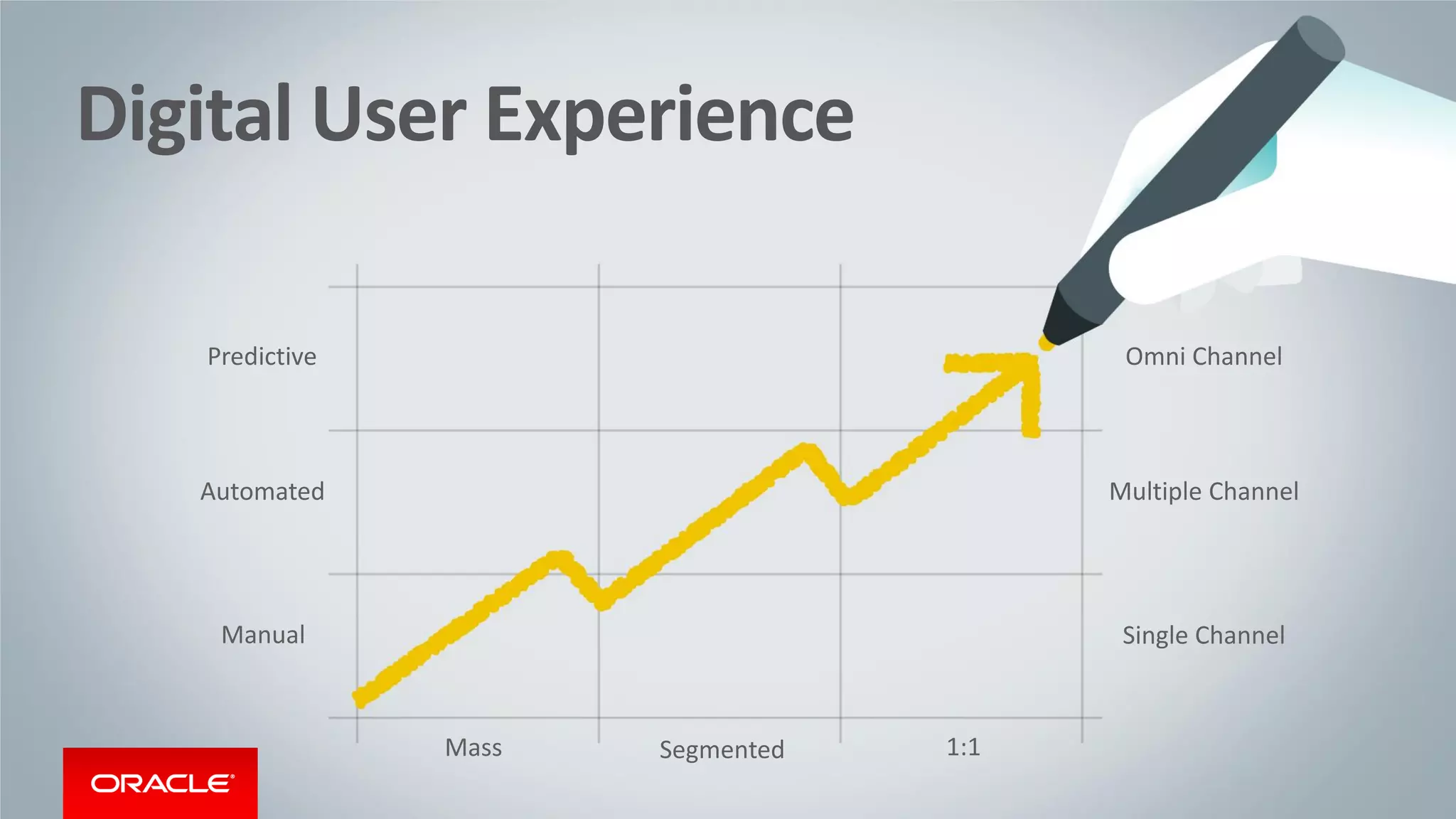 Digital User Experience

Predictive

Automated

Manual

Omni Channel

Multiple Channel

Single Channel

Mass

Segmented

1:1

ORACLE®